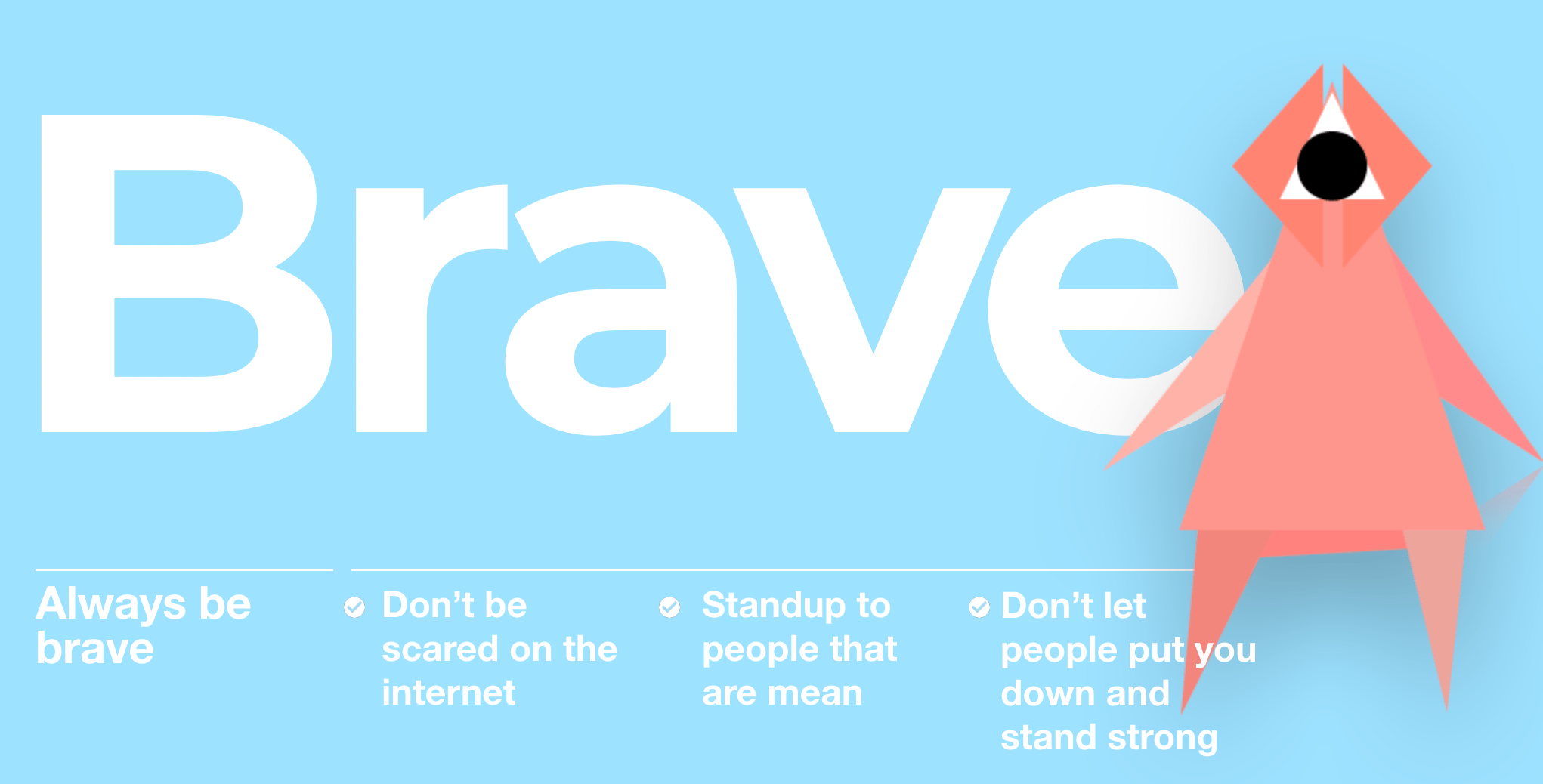 Brave

Always be brave

Don’t be scared on the internet

Standup to people that are mean

Don’t let people put you down and stand strong